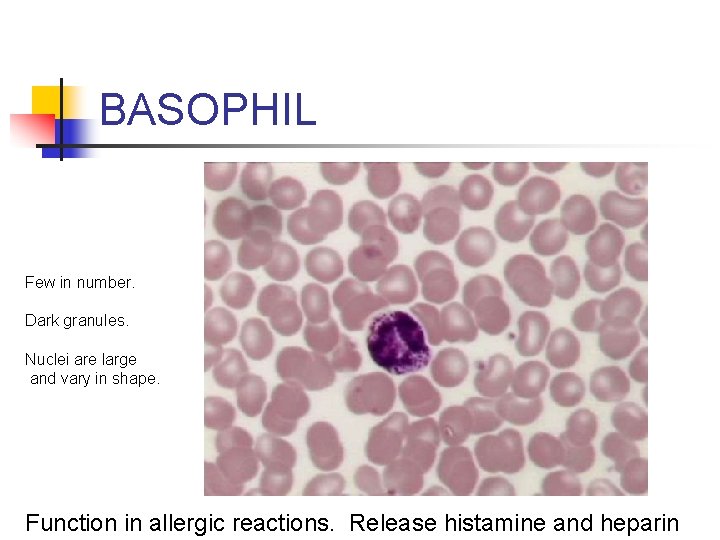 BASOPHIL

Few in number.

Dark granules.

Nuclei are large and vary in shape.

Function in allergic reactions. Release histamine and heparin